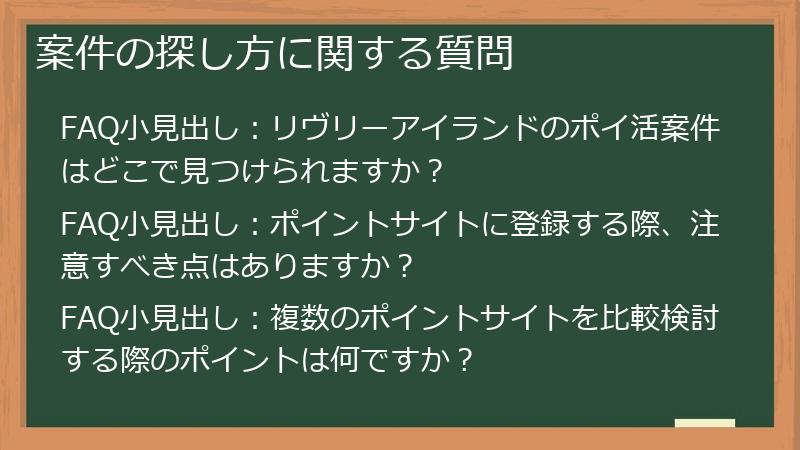 案件の探し方に関する質問

FAQ小見出し：リヴリーアイランドのポイ活案件はどこで見つけられますか？

FAQ小見出し：ポイントサイトに登録する際、注意すべき点はありますか？

FAQ小見出し：複数のポイントサイトを比較検討する際のポイントは何ですか？